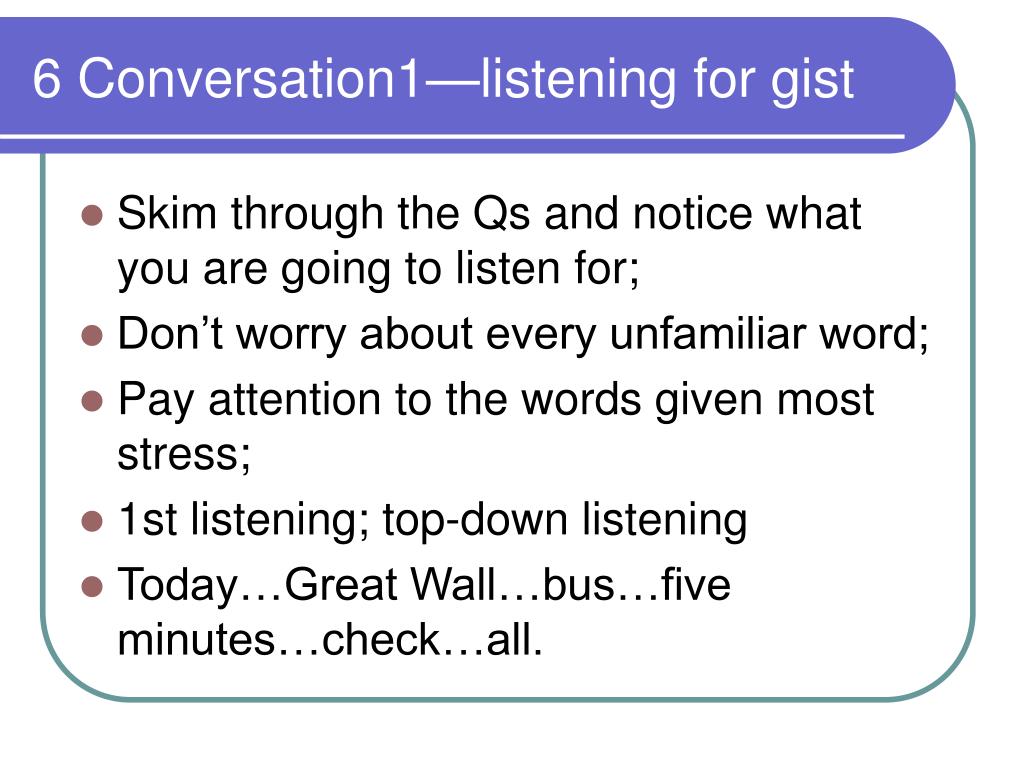 6 Conversation1—listening for gist

- Skim through the Qs and notice what you are going to listen for;
- Don’t worry about every unfamiliar word;
- Pay attention to the words given most stress;
- 1st listening; top-down listening
- Today…Great Wall…bus…five minutes…check…all.